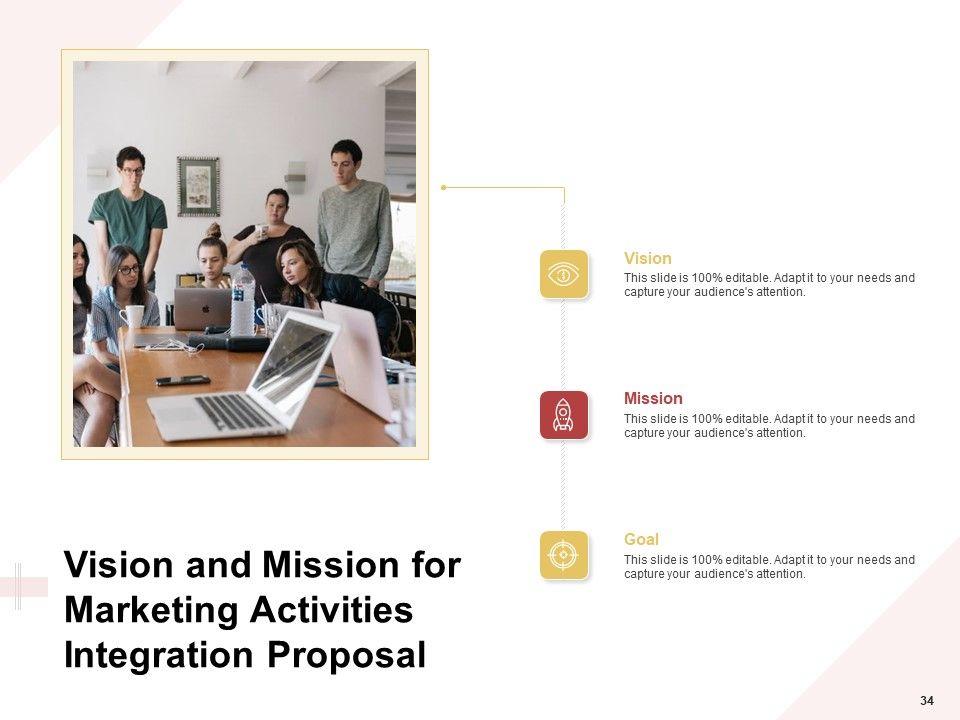 Vision
This slide is 100% editable. Adapt it to your needs and capture your audience's attention.

Mission
This slide is 100% editable. Adapt it to your needs and capture your audience's attention.

Goal
This slide is 100% editable. Adapt it to your needs and capture your audience's attention.

Vision and Mission for Marketing Activities Integration Proposal

34